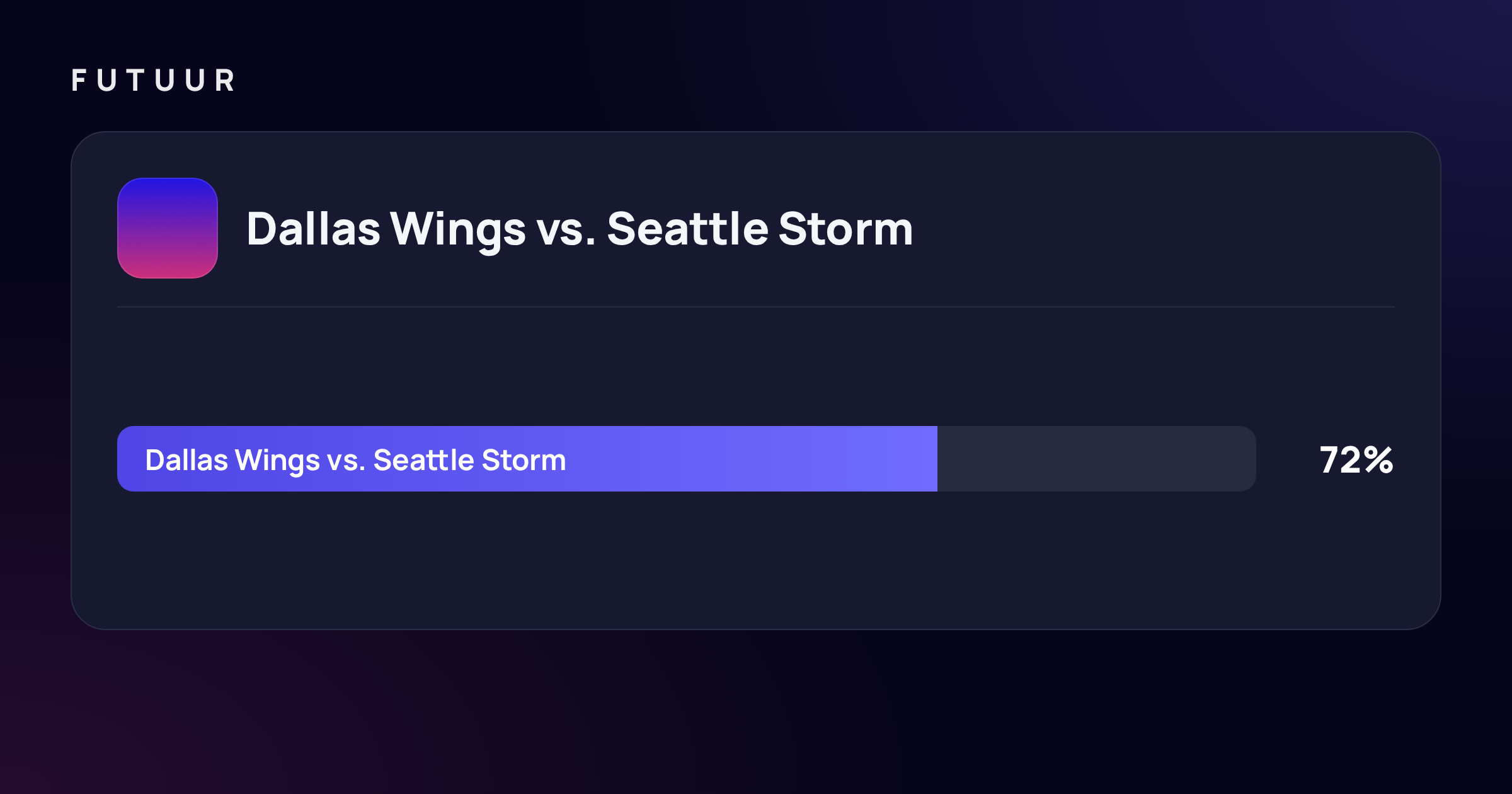 FUTUUR

Dallas Wings vs. Seattle Storm

Dallas Wings vs. Seattle Storm 72%